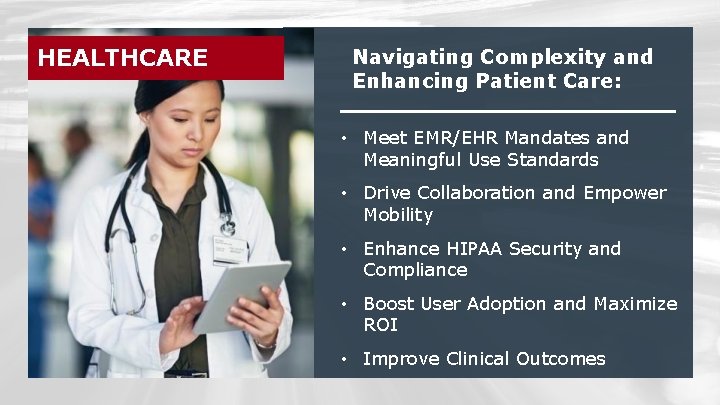 HEALTHCARE

Navigating Complexity and Enhancing Patient Care:

• Meet EMR/EHR Mandates and Meaningful Use Standards
• Drive Collaboration and Empower Mobility
• Enhance HIPAA Security and Compliance
• Boost User Adoption and Maximize ROI
• Improve Clinical Outcomes